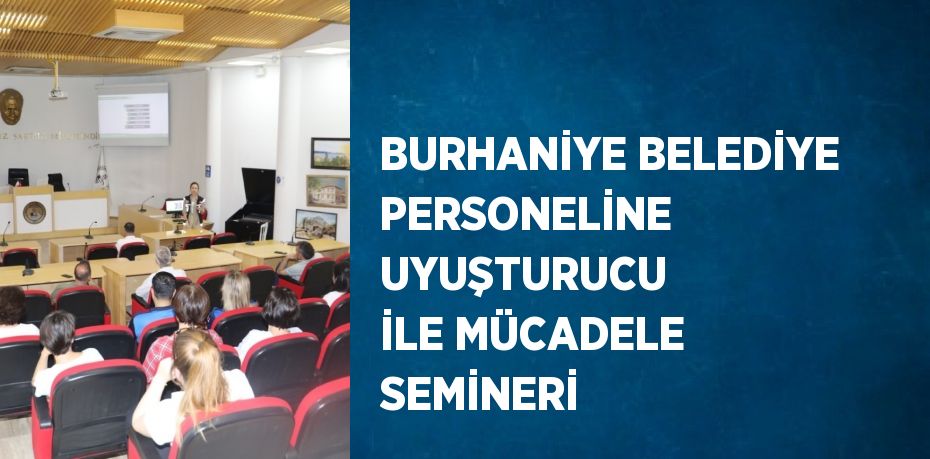 BURHANİYE BELEDİYE PERSONELİNE UYUŞTURUCU İLE MÜCADELE SEMİNERİ